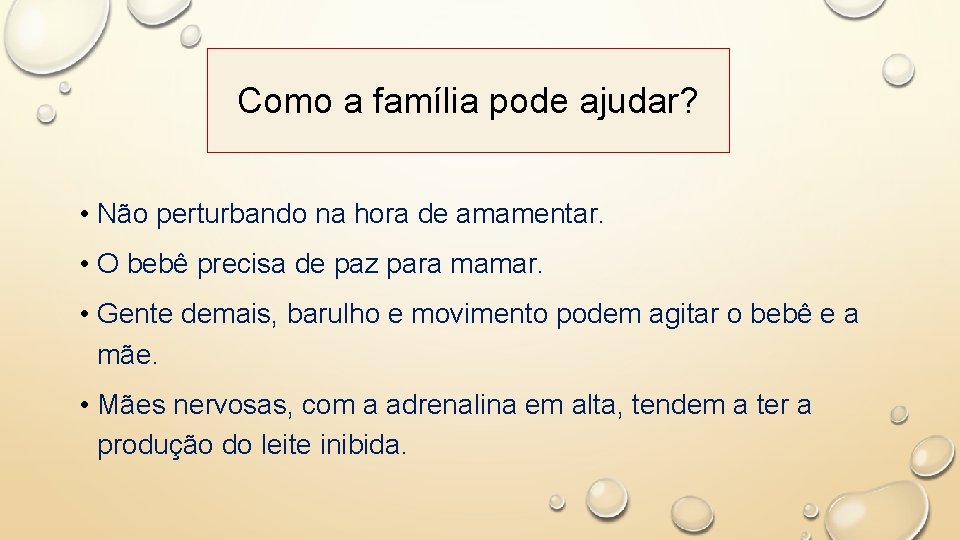 Como a família pode ajudar?

• Não perturbando na hora de amamentar.

• O bebê precisa de paz para mamar.

• Gente demais, barulho e movimento podem agitar o bebê e a mãe.

• Mães nervosas, com a adrenalina em alta, tendem a ter a produção do leite inibida.